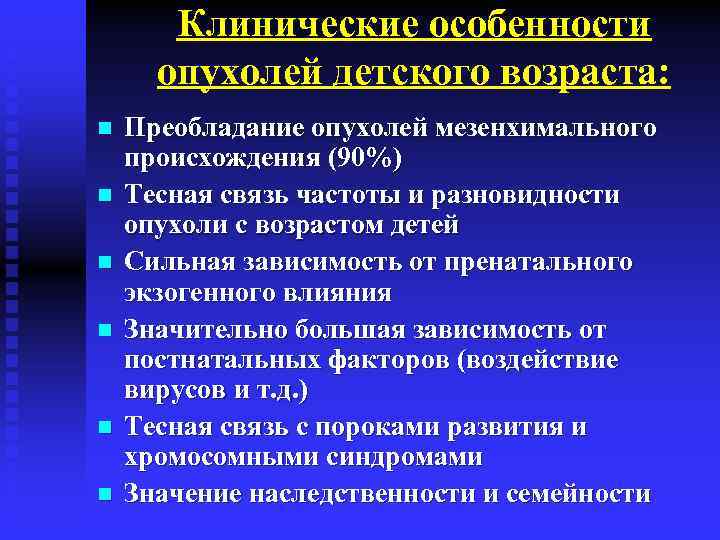 Клинические особенности опухолей детского возраста:

Преобладание опухолей мезенхимального происхождения (90%)

Тесная связь частоты и разновидности опухоли с возрастом детей

Сильная зависимость от пренатального экзогенного влияния

Значительно большая зависимость от постнатальных факторов (воздействие вирусов и т.д.)

Тесная связь с пороками развития и хромосомными синдромами

Значение наследственности и семейности